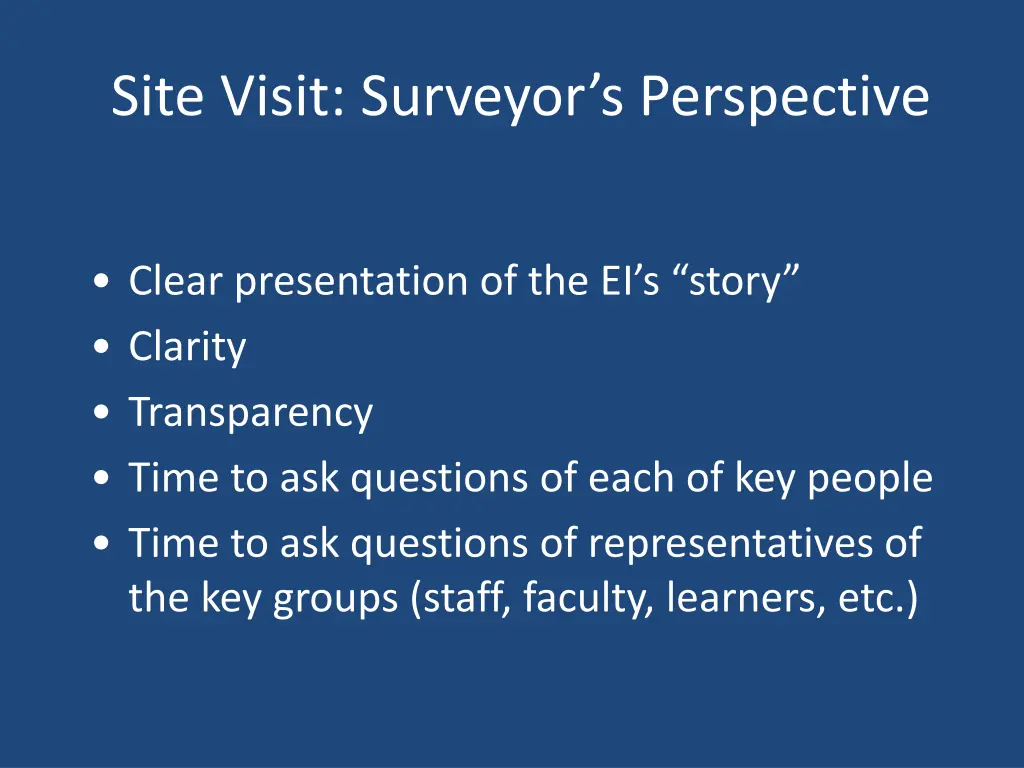 Site Visit: Surveyor’s Perspective

• Clear presentation of the EI’s “story”
• Clarity
• Transparency
• Time to ask questions of each of key people
• Time to ask questions of representatives of the key groups (staff, faculty, learners, etc.)